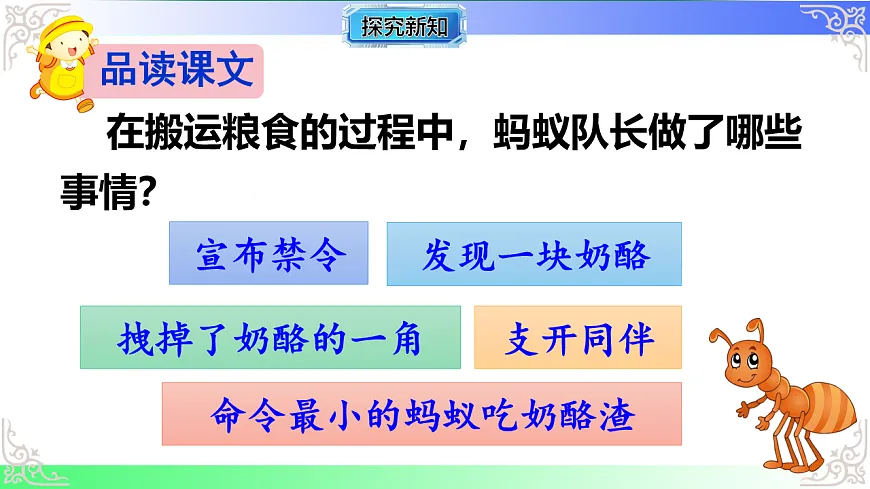 探究新知

品读课文

在搬运粮食的过程中，蚂蚁队长做了哪些事情?

宣布禁令

发现一块奶酪

拽掉了奶酪的一角

支开同伴

命令最小的蚂蚁吃奶酪渣